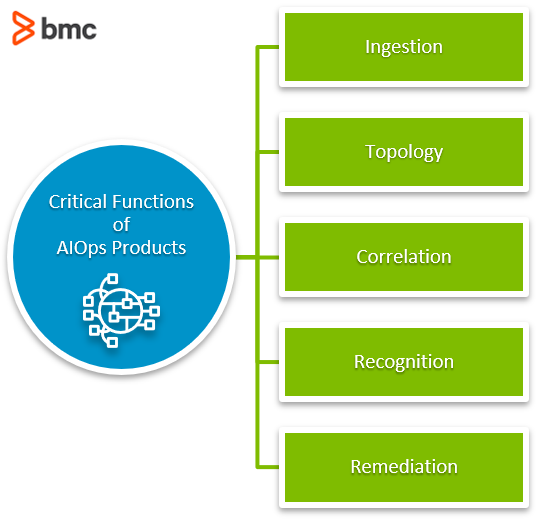 bmc

Critical Functions of AIOps Products

Ingestion

Topology

Correlation

Recognition

Remediation